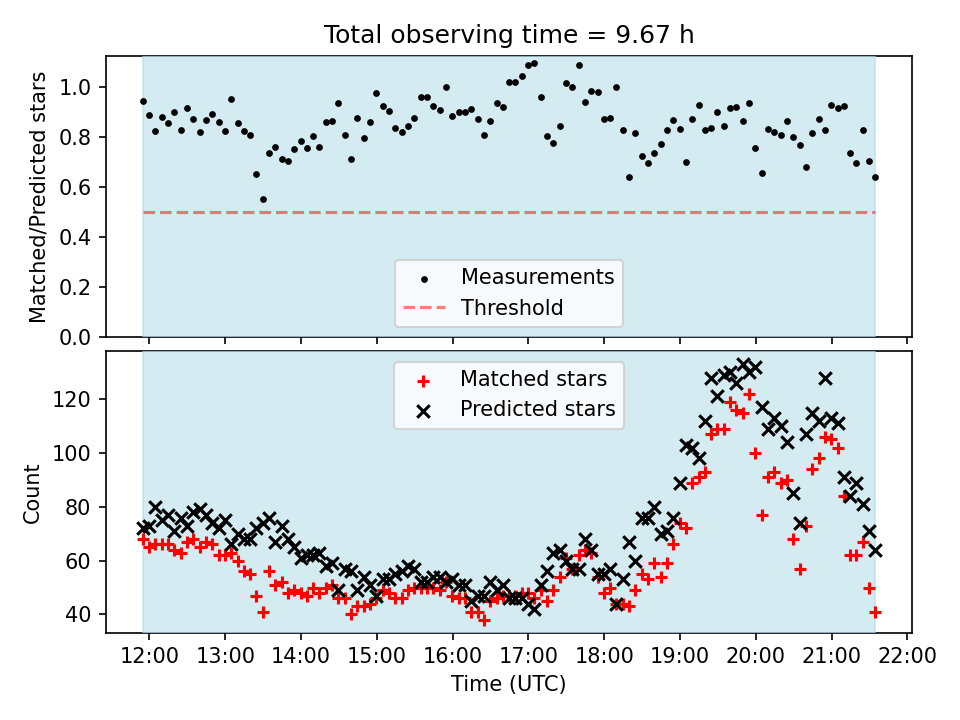 Total observing time = 9.67 h

Matched/Predicted stars

1.0
0.8
0.6
0.4
0.2
0.0

Measurements
Threshold

Matched stars
Predicted stars

Count

120
100
80
60
40

12:00 13:00 14:00 15:00 16:00 17:00 18:00 19:00 20:00 21:00 22:00

Time (UTC)